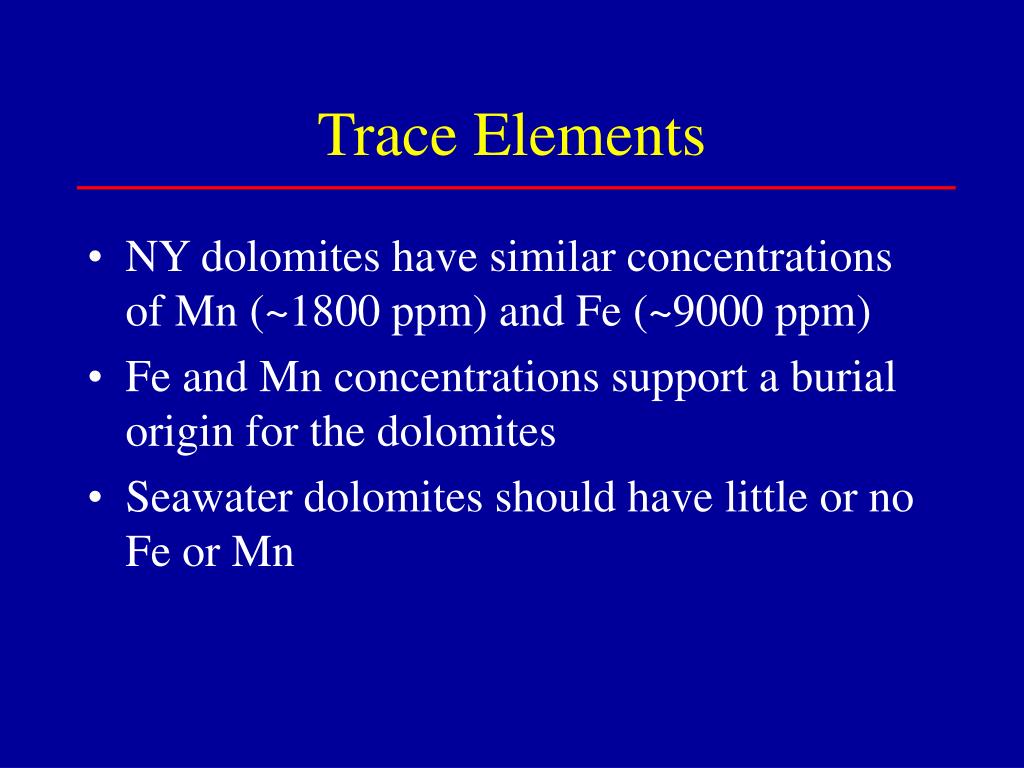 Trace Elements

• NY dolomites have similar concentrations of Mn (~1800 ppm) and Fe (~9000 ppm)

• Fe and Mn concentrations support a burial origin for the dolomites

• Seawater dolomites should have little or no Fe or Mn